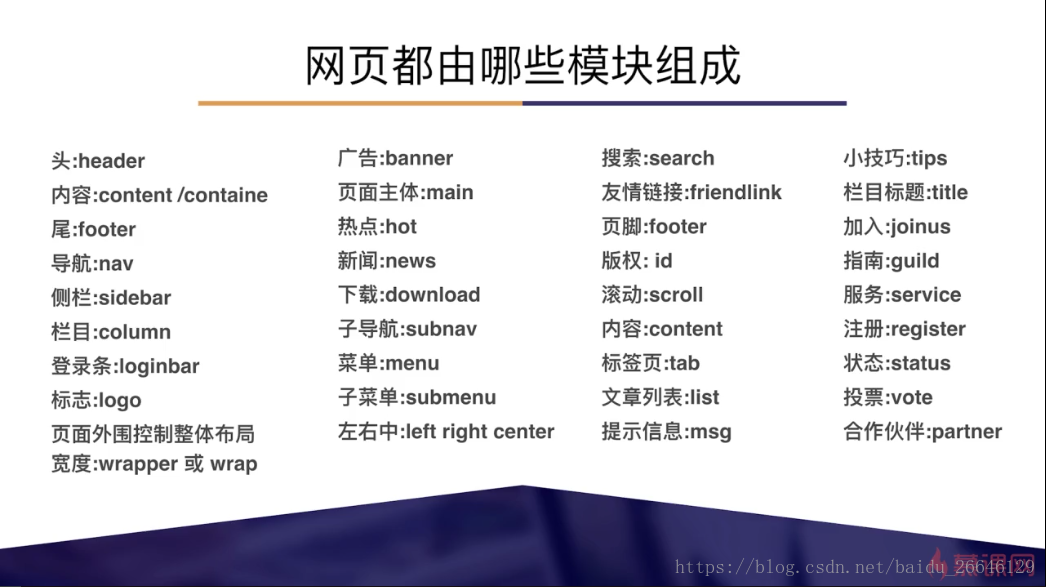 网页都由哪些模块组成

头:header
内容:content /containe
尾:footer
导航:nav
侧栏:sidebar
栏目:column
登录条:loginbar
标志:logo
页面外围控制整体布局宽度:wrapper 或 wrap

广告:banner
页面主体:main
热点:hot
新闻:news
下载:download
子导航:subnav
菜单:menu
子菜单:submenu
左右中:left right center

搜索:search
友情链接:friendlink
页脚:footer
版权: id
滚动:scroll
内容:content
标签页:tab
文章列表:list
提示信息:msg

小技巧:tips
栏目标题:title
加入:joinus
指南:guild
服务:service
注册:register
状态:status
投票:vote
合作伙伴:partner

https://blog.csdn.net/baidu_26646129
慕课网